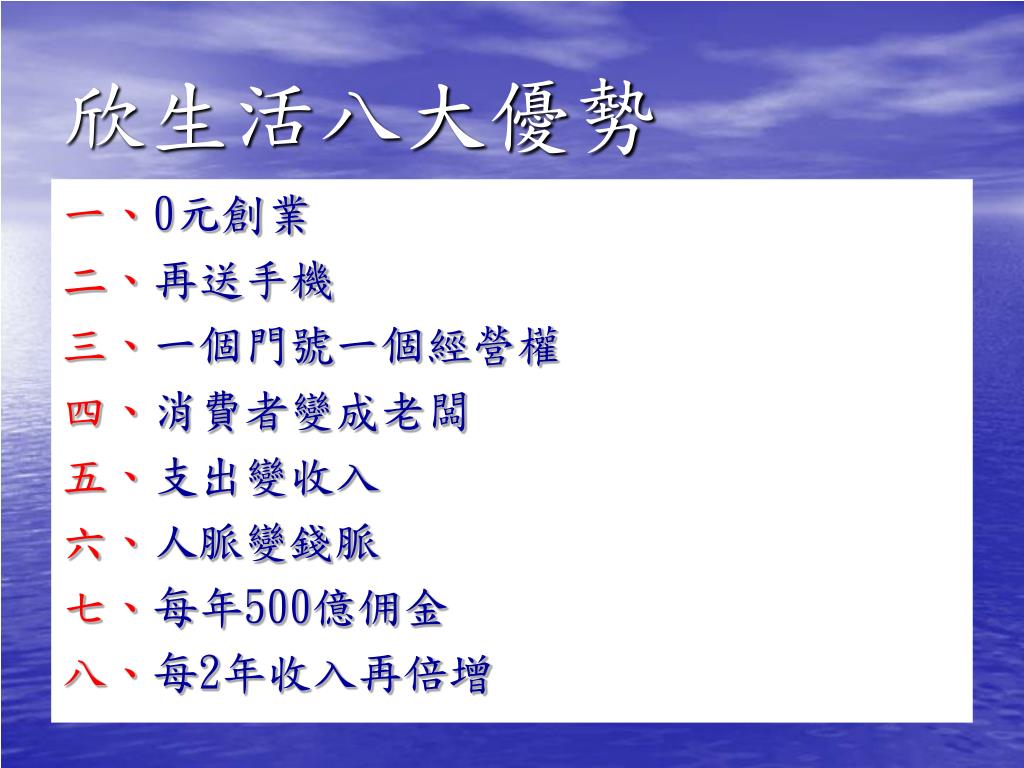 欣生活八大優勢

一、0元創業
二、再送手機
三、一個門號一個經營權
四、消費者變成老闆
五、支出變收入
六、人脈變錢脈
七、每年500億佣金
八、每2年收入再倍增